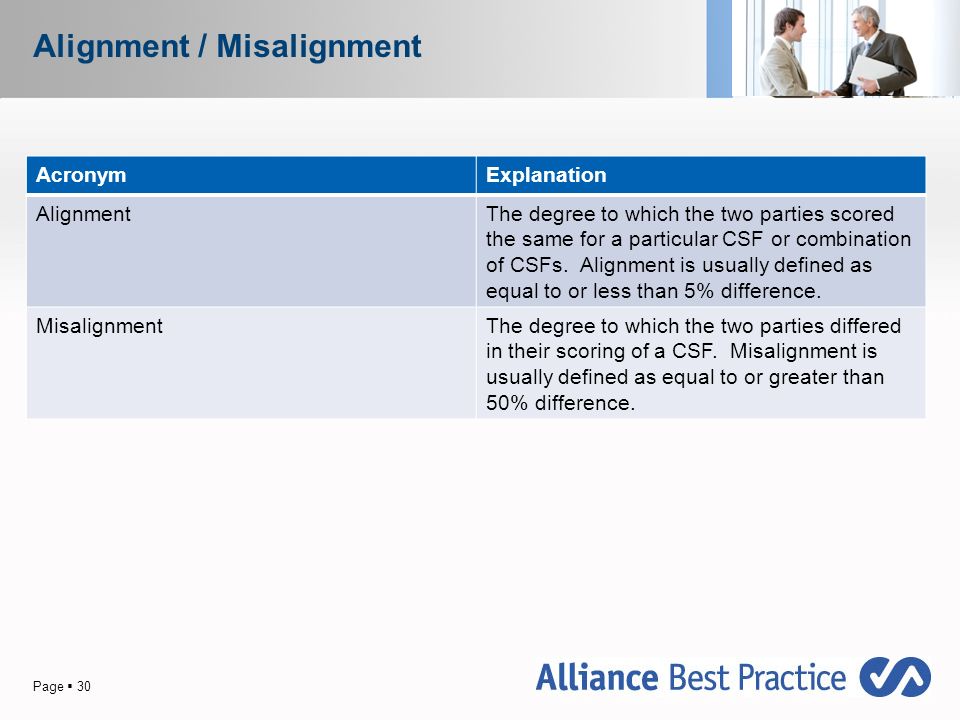 Alignment / Misalignment

| Acronym | Explanation |
|---|---|
| Alignment | The degree to which the two parties scored the same for a particular CSF or combination of CSFs. Alignment is usually defined as equal to or less than 5% difference. |
| Misalignment | The degree to which the two parties differed in their scoring of a CSF. Misalignment is usually defined as equal to or greater than 50% difference. |

Page ▪ 30

Alliance Best Practice